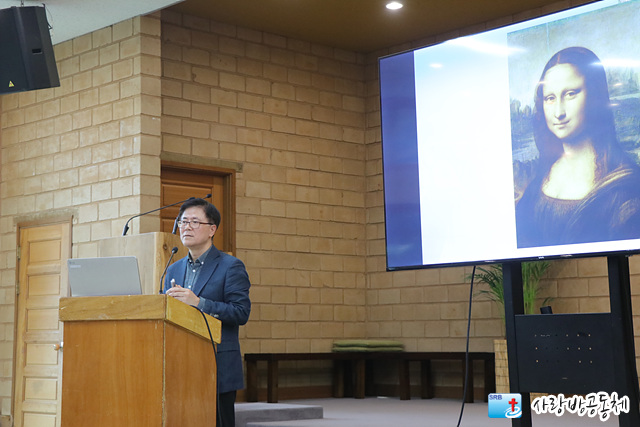 SRB 사랑방공동체